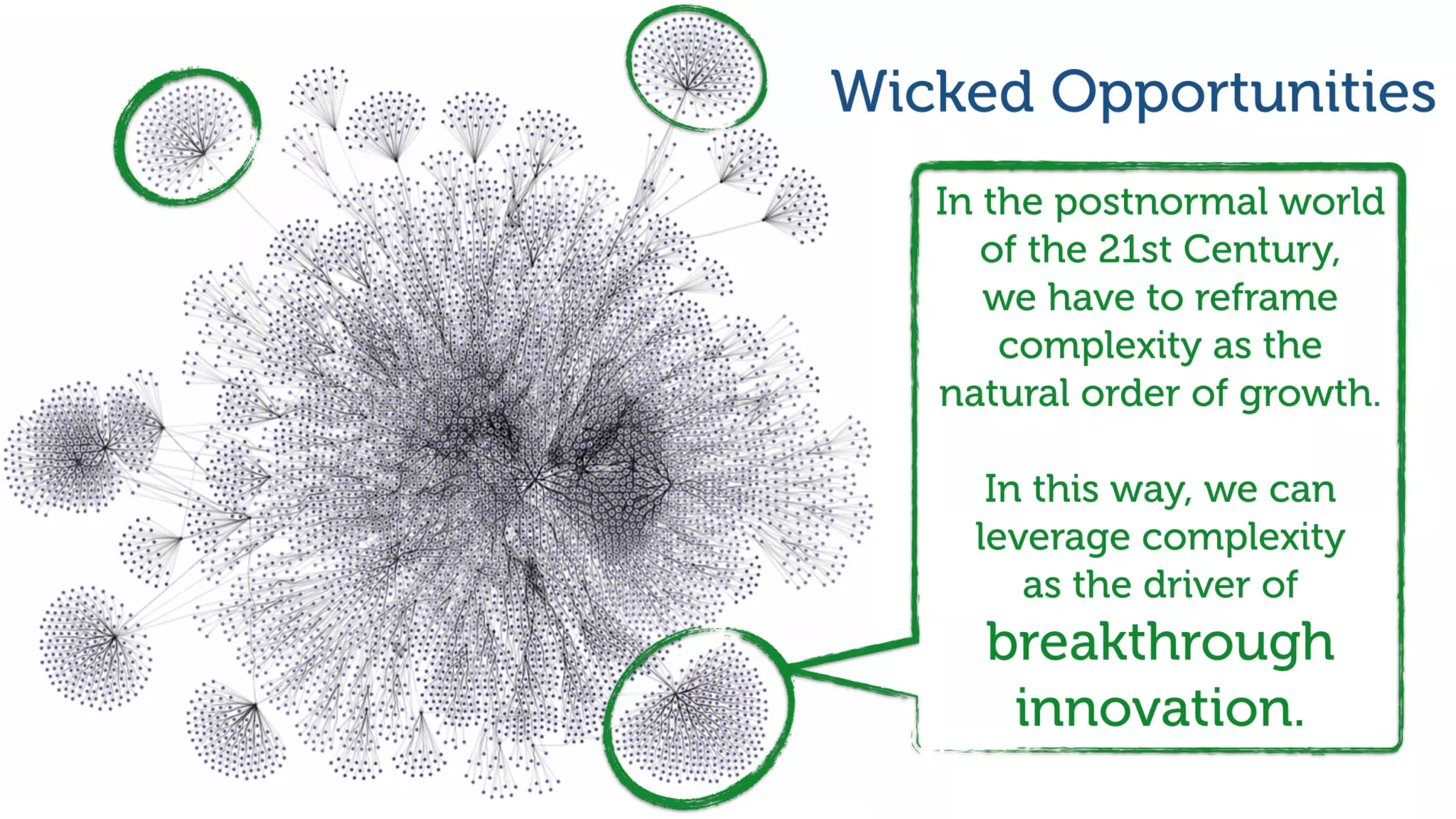 Wicked Opportunities

In the postnormal world of the 21st Century, we have to reframe complexity as the natural order of growth.

In this way, we can leverage complexity as the driver of breakthrough innovation.